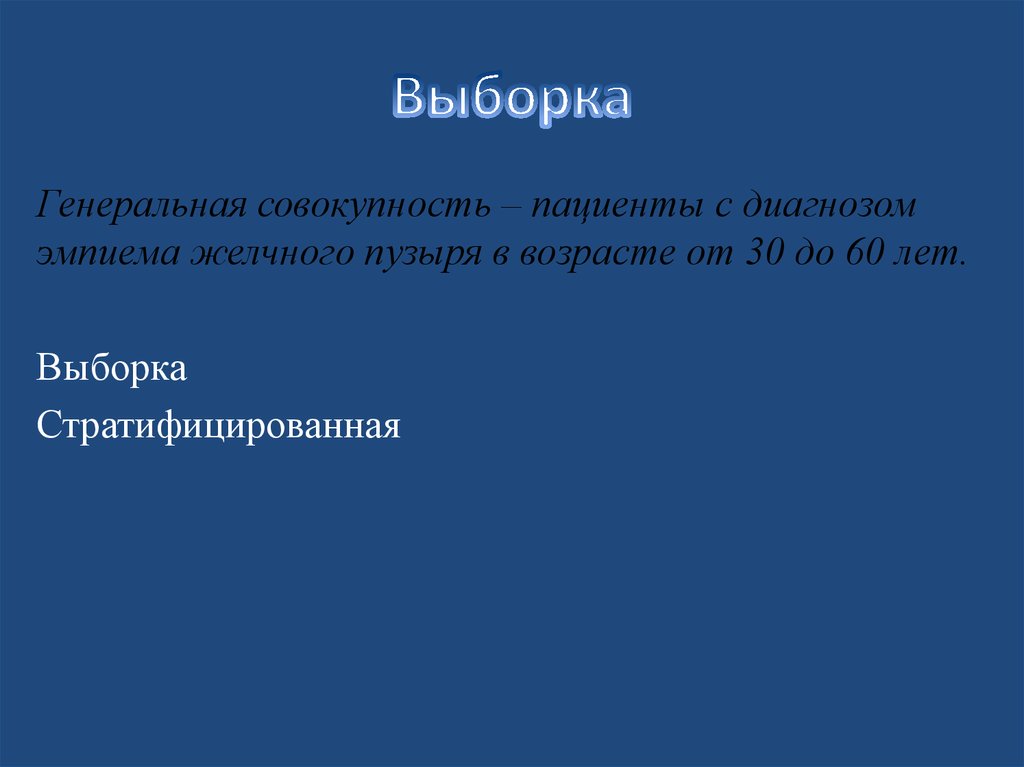 Выборка

Генеральная совокупность – пациенты с диагнозом эмпиема желчного пузыря в возрасте от 30 до 60 лет.

Выборка

Стратифицированная